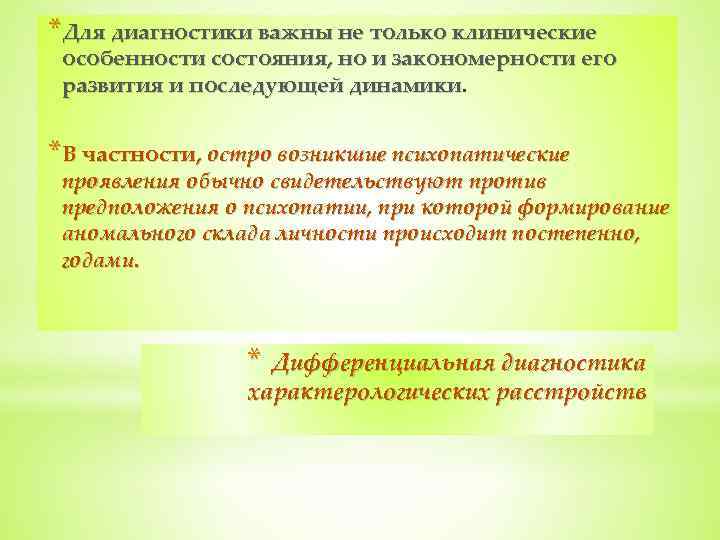 * Для диагностики важны не только клинические особенности состояния, но и закономерности его развития и последующей динамики.

* В частности, остро возникшие психопатические проявления обычно свидетельствуют против предположения о психопатии, при которой формирование аномального склада личности происходит постепенно, годами.

* Дифференциальная диагностика характерологических расстройств